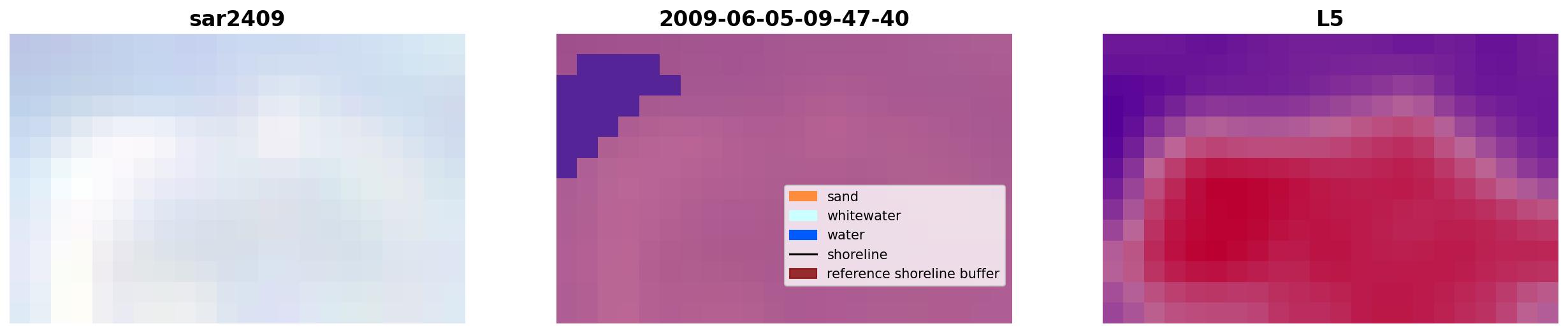 sar2409

2009-06-05-09-47-40

sand
whitewater
water
shoreline
reference shoreline buffer

L5